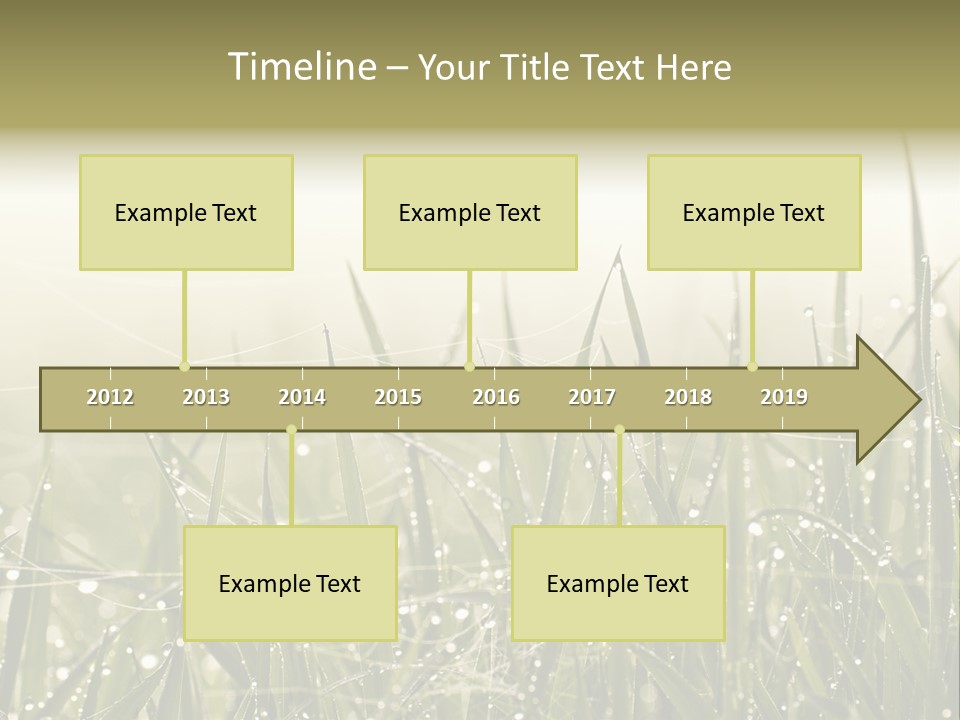 Timeline – Your Title Text Here

Example Text

Example Text

Example Text

2012 2013 2014 2015 2016 2017 2018 2019

Example Text

Example Text